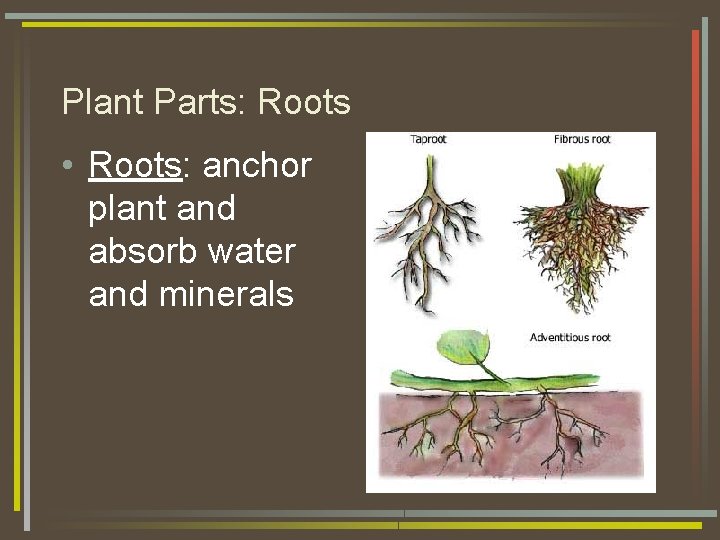 Plant Parts: Roots

• Roots: anchor plant and absorb water and minerals

Taproot

Fibrous root

Adventitious root